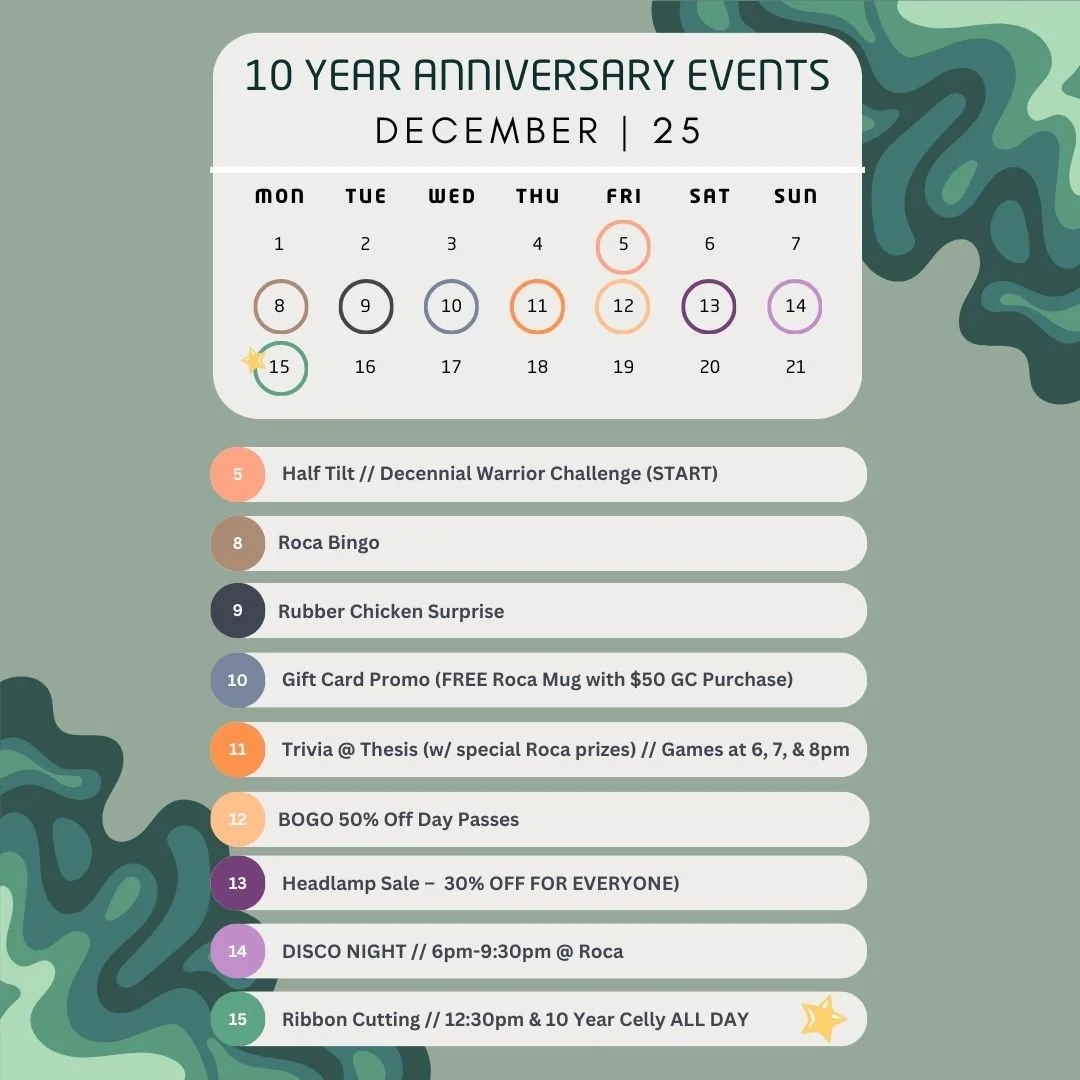 10 YEAR ANNIVERSARY EVENTS
DECEMBER | 25

| MON | TUE | WED | THU | FRI | SAT | SUN |
|---|---|---|---|---|---|---|
| 1 | 2 | 3 | 4 | 5 | 6 | 7 |
| 8 | 9 | 10 | 11 | 12 | 13 | 14 |
| 15 | 16 | 17 | 18 | 19 | 20 | 21 |

5 Half Tilt // Decennial Warrior Challenge (START)

8 Roca Bingo

9 Rubber Chicken Surprise

10 Gift Card Promo (FREE Roca Mug with $50 GC Purchase)

11 Trivia @ Thesis (w/ special Roca prizes) // Games at 6, 7, & 8pm

12 BOGO 50% Off Day Passes

13 Headlamp Sale – 30% OFF FOR EVERYONE)

14 DISCO NIGHT // 6pm-9:30pm @ Roca

15 Ribbon Cutting // 12:30pm & 10 Year Celly ALL DAY